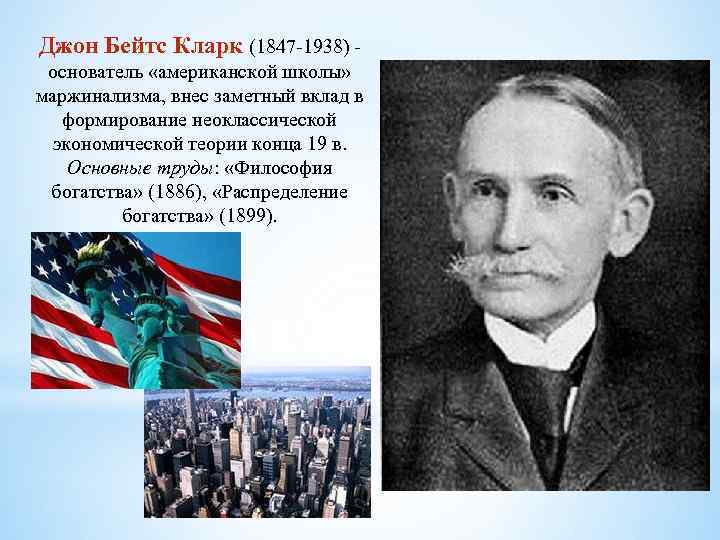 Джон Бейтс Кларк (1847-1938) - основатель «американской школы» маржинализма, внес заметный вклад в формирование неоклассической экономической теории конца 19 в. Основные труды: «Философия богатства» (1886), «Распределение богатства» (1899).